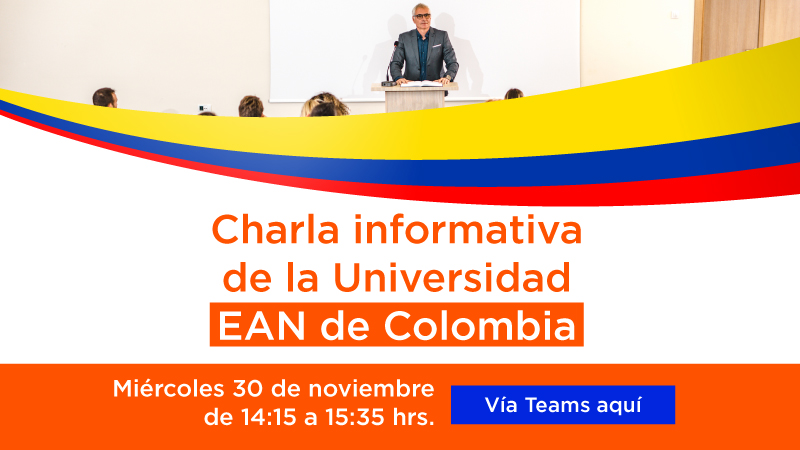 Charla informativa de la Universidad EAN de Colombia

Miércoles 30 de noviembre de 14:15 a 15:35 hrs.

Vía Teams aquí